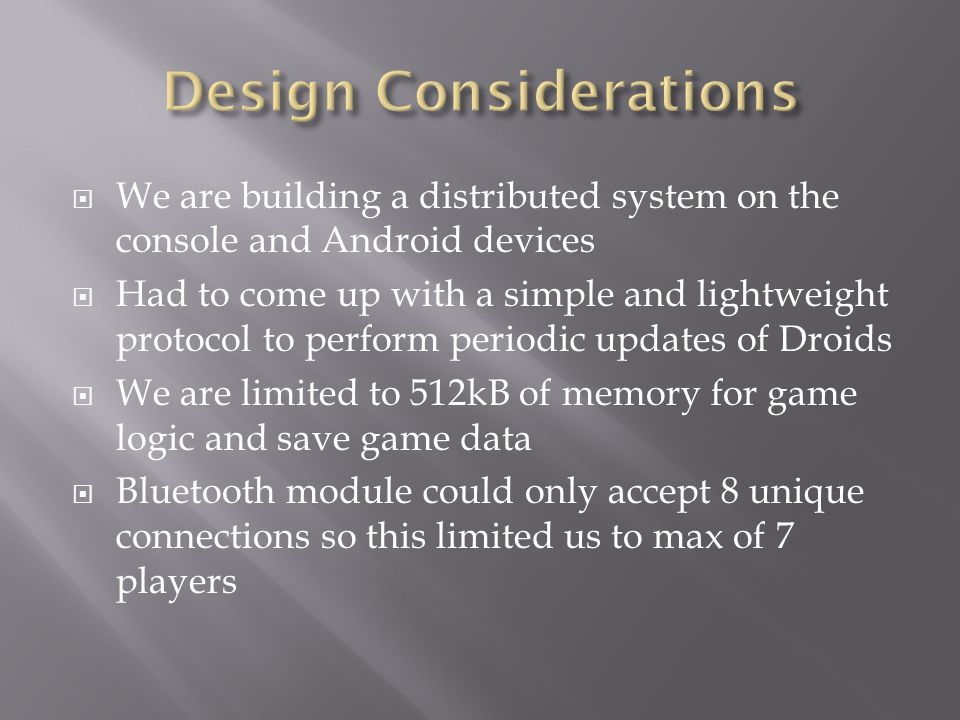 Design Considerations

We are building a distributed system on the console and Android devices

Had to come up with a simple and lightweight protocol to perform periodic updates of Droids

We are limited to 512kB of memory for game logic and save game data

Bluetooth module could only accept 8 unique connections so this limited us to max of 7 players